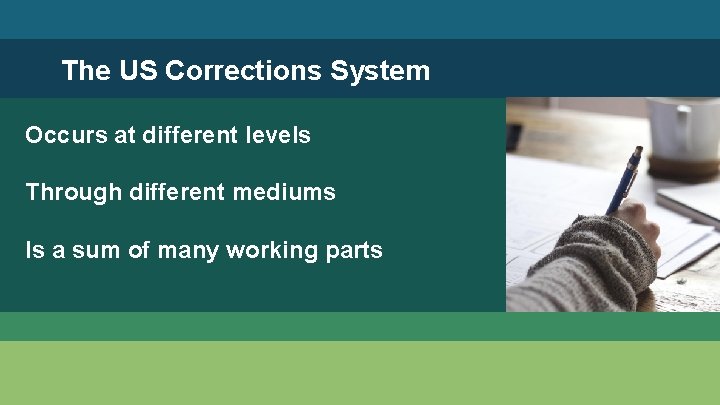 The US Corrections System

Occurs at different levels

Through different mediums

Is a sum of many working parts